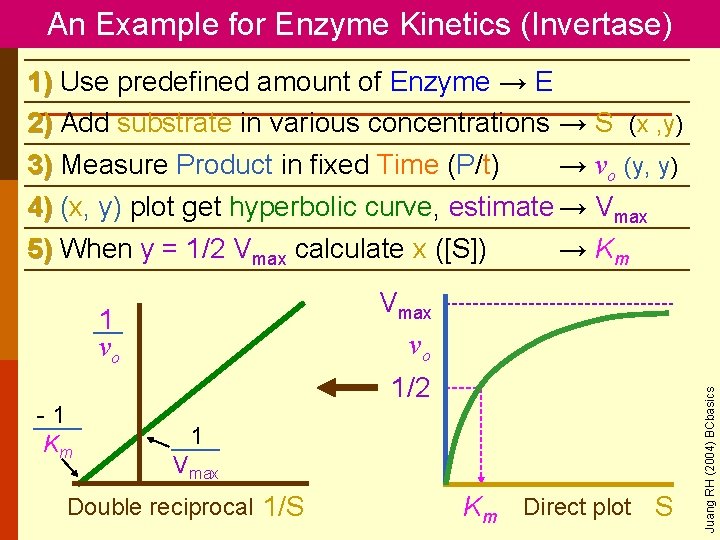 An Example for Enzyme Kinetics (Invertase)

1) Use predefined amount of Enzyme → E

2) Add substrate in various concentrations → S (x ,y)

3) Measure Product in fixed Time (P/t) → $v_o$ (y, y)

4) (x, y) plot get hyperbolic curve, estimate → $V_{max}$

5) When y = 1/2 $V_{max}$ calculate x ([S]) → $K_m$

$\frac{1}{v_o}$

$\frac{-1}{K_m}$

$\frac{1}{V_{max}}$

Double reciprocal 1/S

$V_{max}$

$v_o$

1/2

$K_m$ Direct plot S

Juang RH (2004) BCbasics